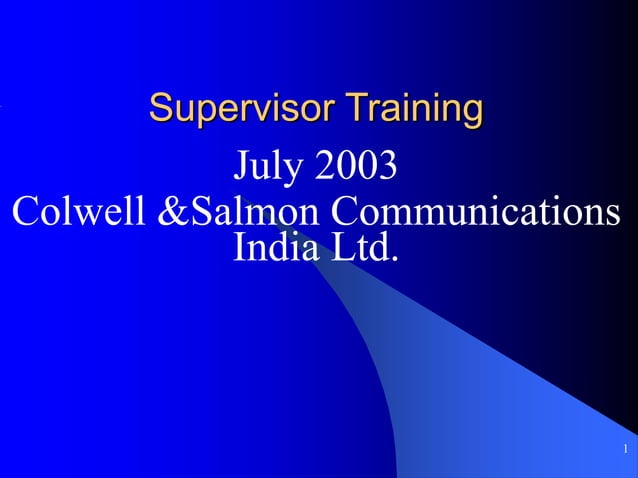 Supervisor Training

July 2003
Colwell &Salmon Communications India Ltd.

1